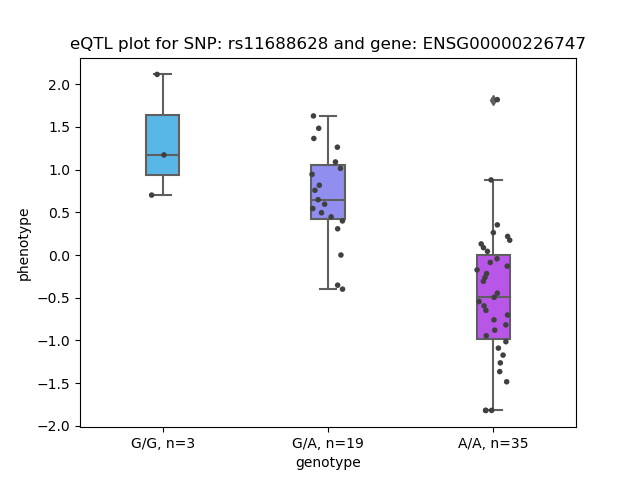 eQTL plot for SNP: rs11688628 and gene: ENSG00000226747

phenotype

2.0
1.5
1.0
0.5
0.0
−0.5
−1.0
−1.5
−2.0

G/G, n=3
G/A, n=19
A/A, n=35

genotype